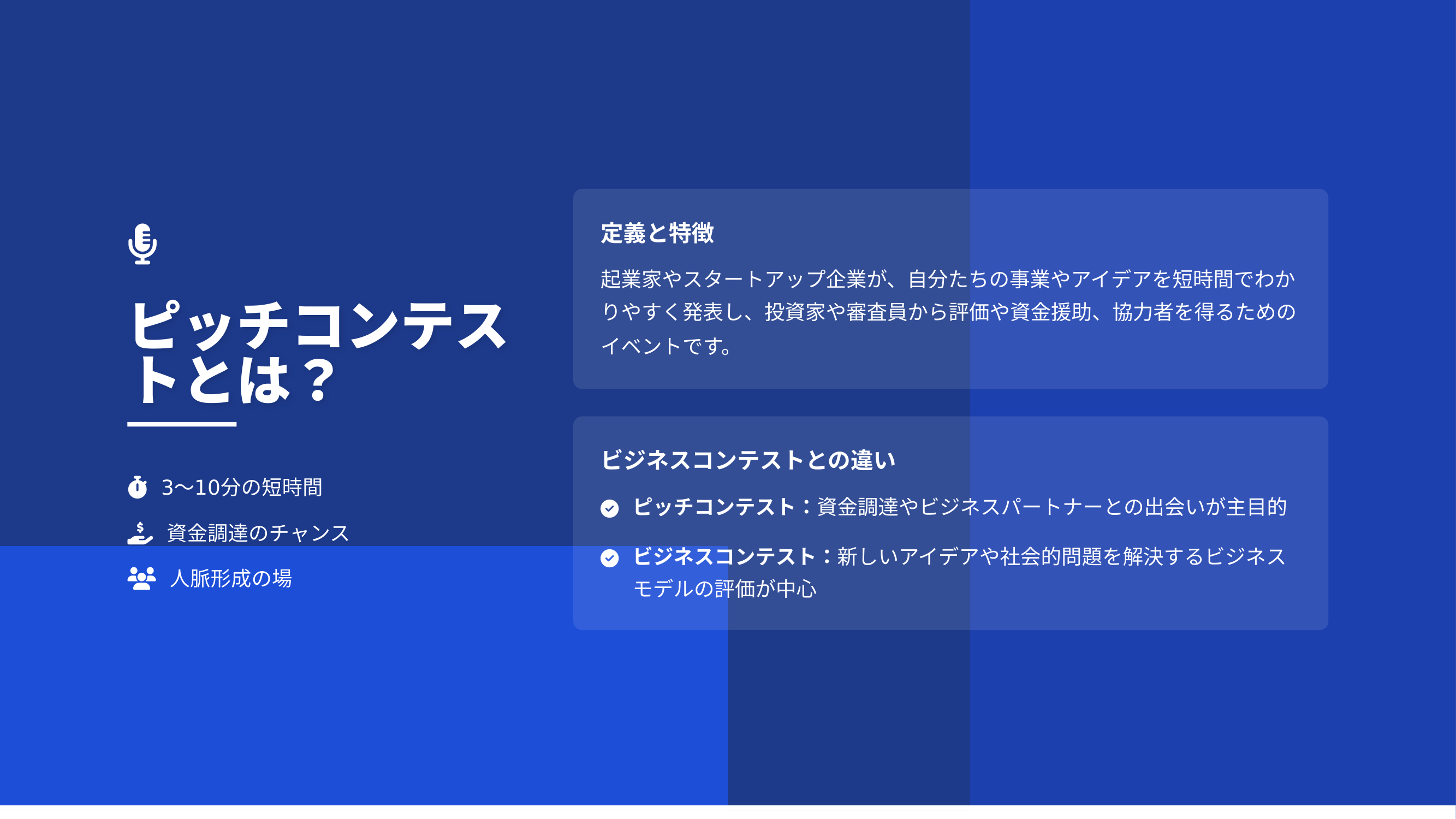 ピッチコンテストとは？

3〜10分の短時間

資金調達のチャンス

人脈形成の場

定義と特徴

起業家やスタートアップ企業が、自分たちの事業やアイデアを短時間でわかりやすく発表し、投資家や審査員から評価や資金援助、協力者を得るためのイベントです。

ビジネスコンテストとの違い

ピッチコンテスト：資金調達やビジネスパートナーとの出会いが主目的

ビジネスコンテスト：新しいアイデアや社会的問題を解決するビジネスモデルの評価が中心